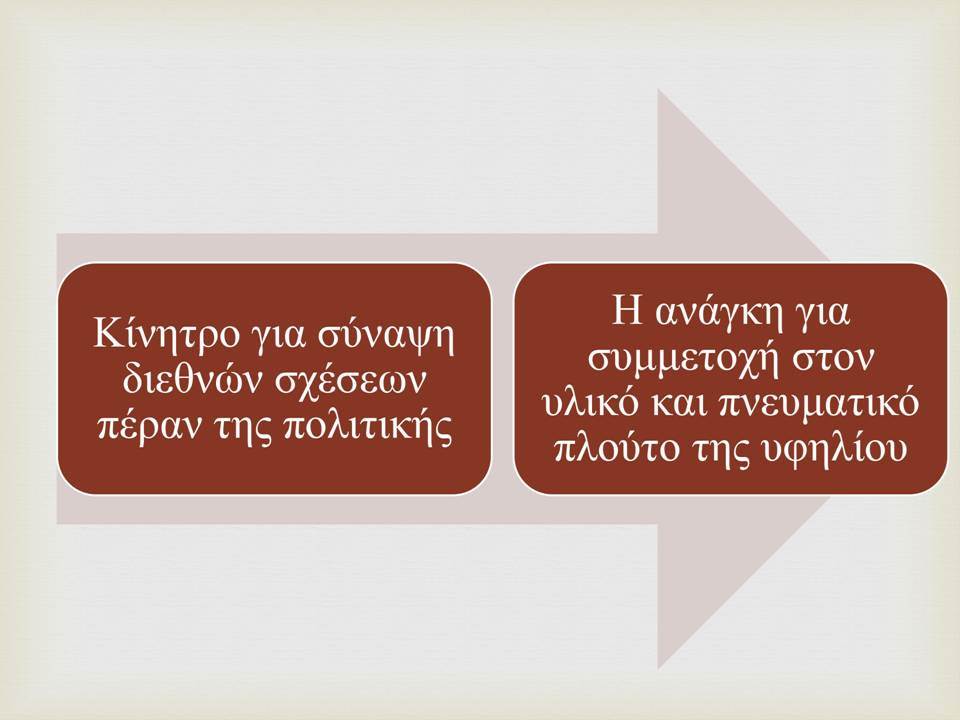 Κίνητρο για σύναψη διεθνών σχέσεων πέραν της πολιτικής

Η ανάγκη για συμμετοχή στον υλικό και πνευματικό πλούτο της υφηλίου